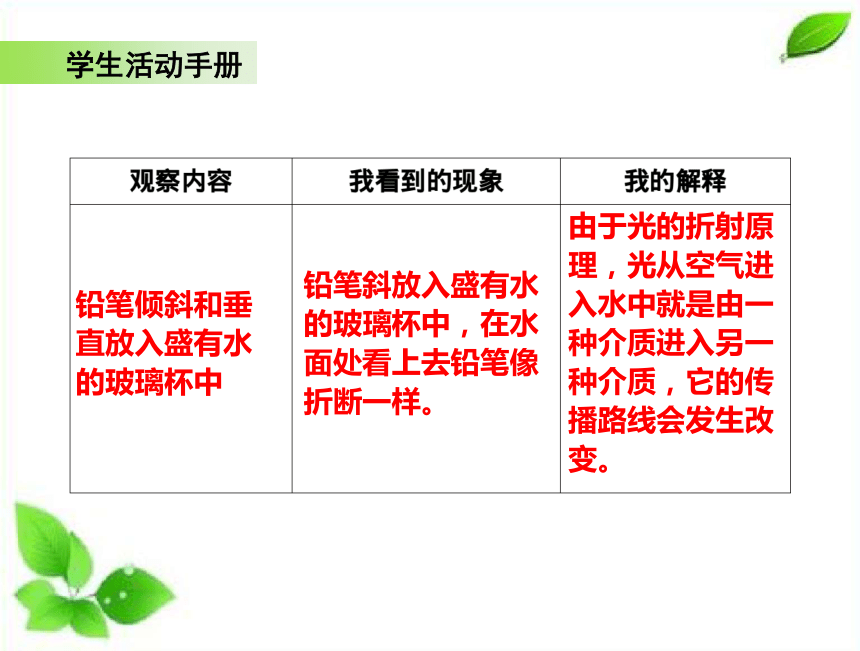 学生活动手册

| 观察内容 | 我看到的现象 | 我的解释 |
|---|---|---|
| 铅笔倾斜和垂直放入盛有水的玻璃杯中 | 铅笔斜放入盛有水的玻璃杯中，在水面处看上去铅笔像折断一样。 | 由于光的折射原理，光从空气进入水中就是由一种介质进入另一种介质，它的传播路线会发生改变。 |